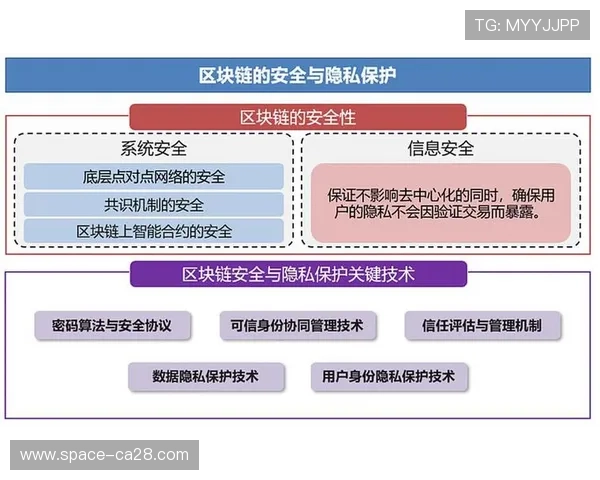 TG: MYYJJPP

区块链的安全与隐私保护

区块链的安全性

系统安全

底层点对点网络的安全

共识机制的安全

区块链上智能合约的安全

信息安全

保证不影响去中心化的同时，确保用户的隐私不会因验证交易而暴露。

区块链安全与隐私保护关键技术

密码算法与安全协议

可信身份协同管理技术

信任评估与管理机制

数据隐私保护技术

用户身份隐私保护技术

www.space-ca28.com